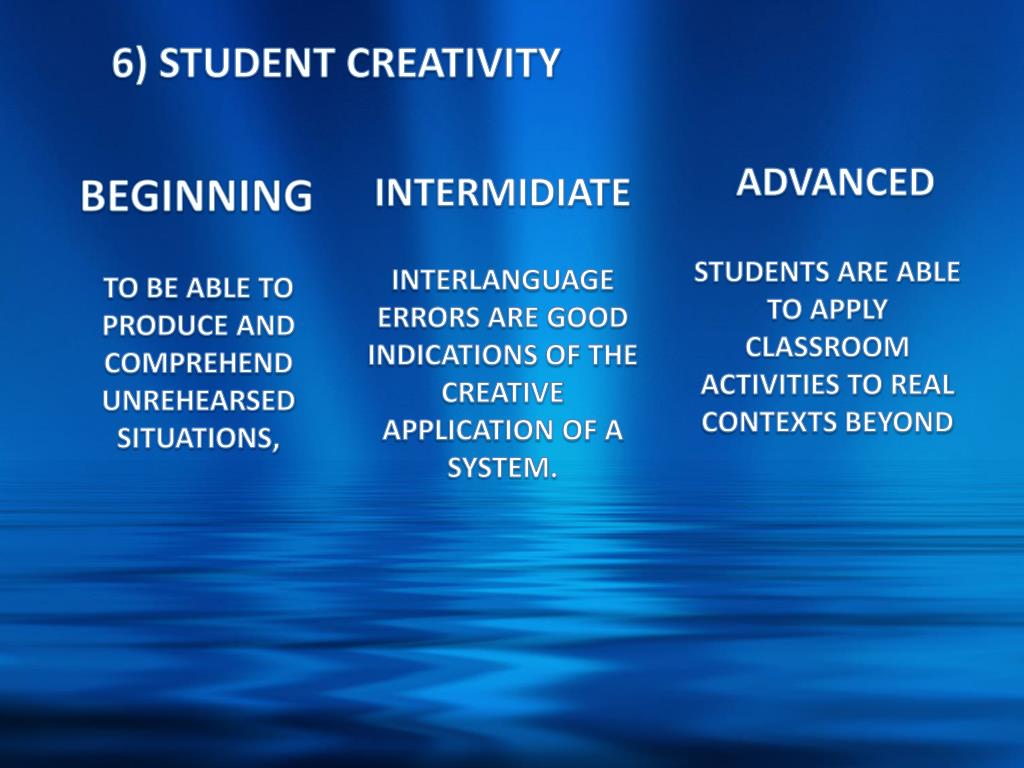 6) STUDENT CREATIVITY

BEGINNING

TO BE ABLE TO PRODUCE AND COMPREHEND UNREHEARSED SITUATIONS,

INTERMIDIATE

INTERLANGUAGE ERRORS ARE GOOD INDICATIONS OF THE CREATIVE APPLICATION OF A SYSTEM.

ADVANCED

STUDENTS ARE ABLE TO APPLY CLASSROOM ACTIVITIES TO REAL CONTEXTS BEYOND